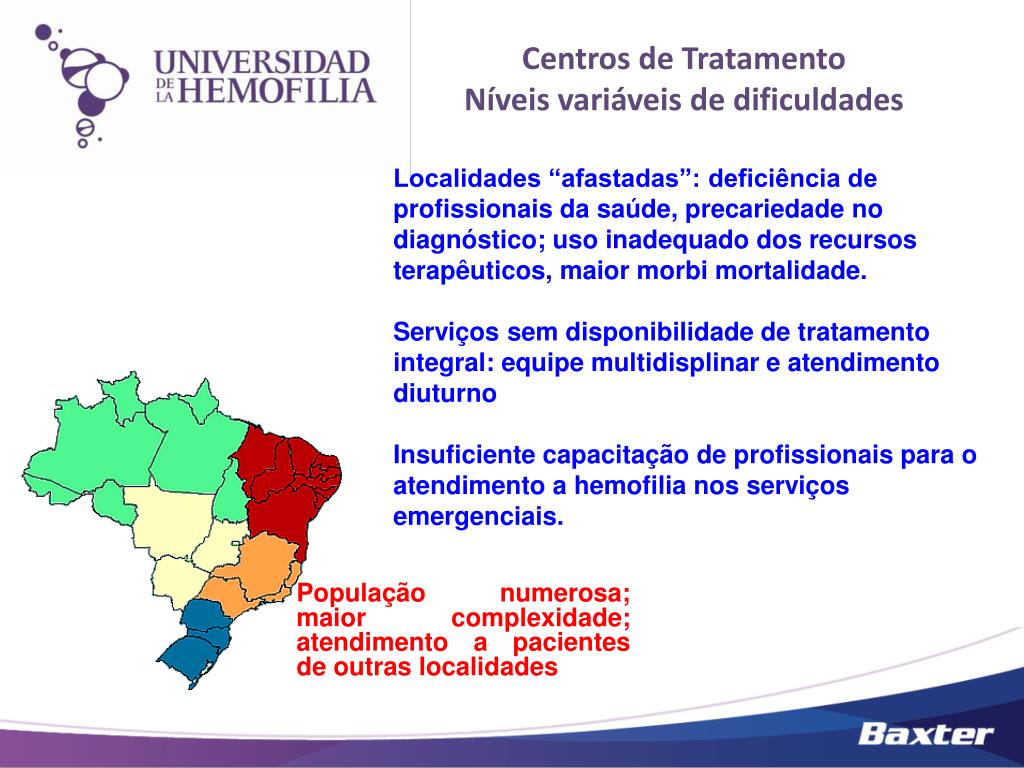 UNIVERSIDAD DE LA HEMOFILIA

Centros de Tratamento
Níveis variáveis de dificuldades

Localidades “afastadas”: deficiência de profissionais da saúde, precariedade no diagnóstico; uso inadequado dos recursos terapêuticos, maior morbi mortalidade.

Serviços sem disponibilidade de tratamento integral: equipe multidisplinar e atendimento diuturno

Insuficiente capacitação de profissionais para o atendimento a hemofilia nos serviços emergenciais.

População numerosa; maior complexidade; atendimento a pacientes de outras localidades

Baxter